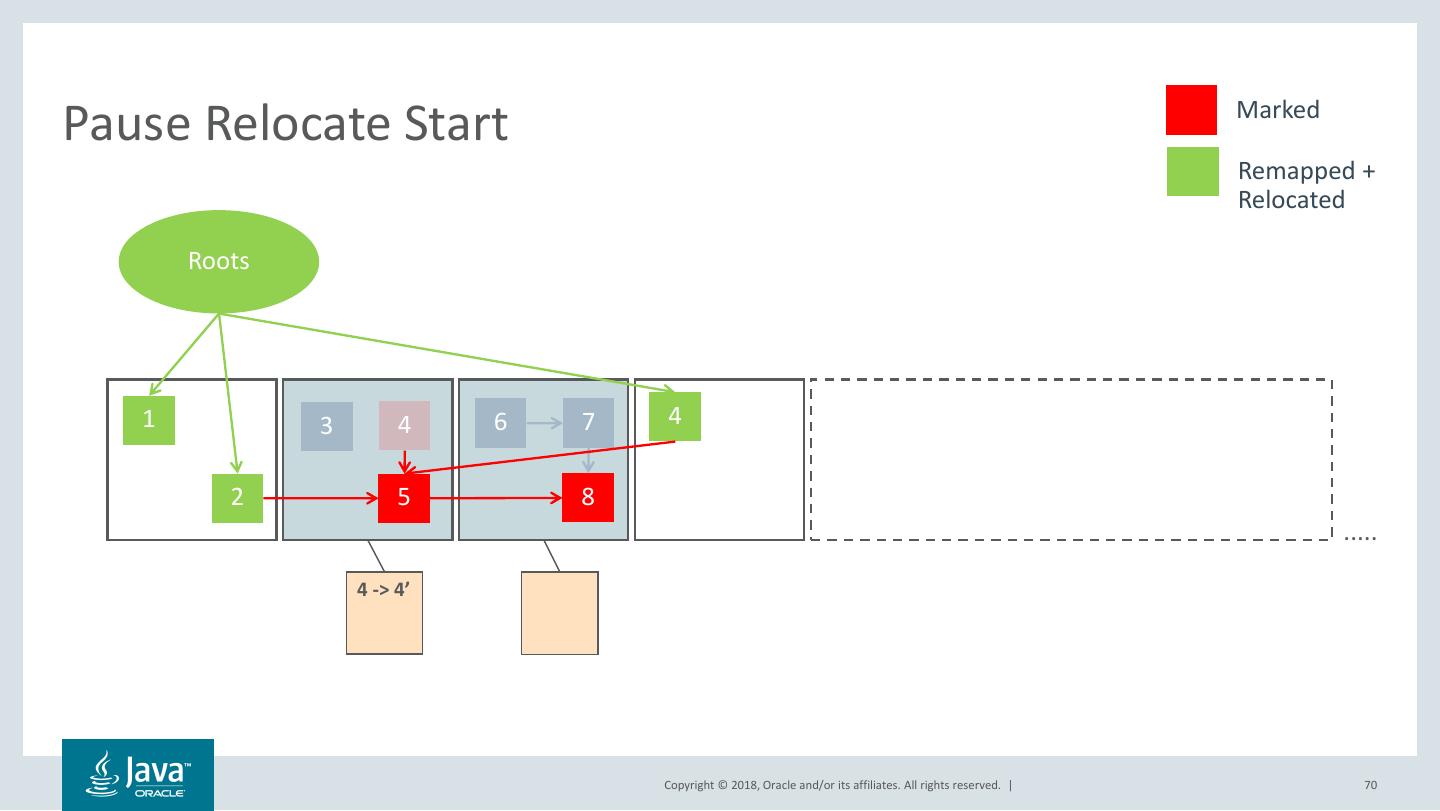 Pause Relocate Start

Marked

Remapped + Relocated

Roots

1

2

3

4

5

6

7

8

4

.....

4 -> 4'

Java™ ORACLE

Copyright © 2018, Oracle and/or its affiliates. All rights reserved. |

70